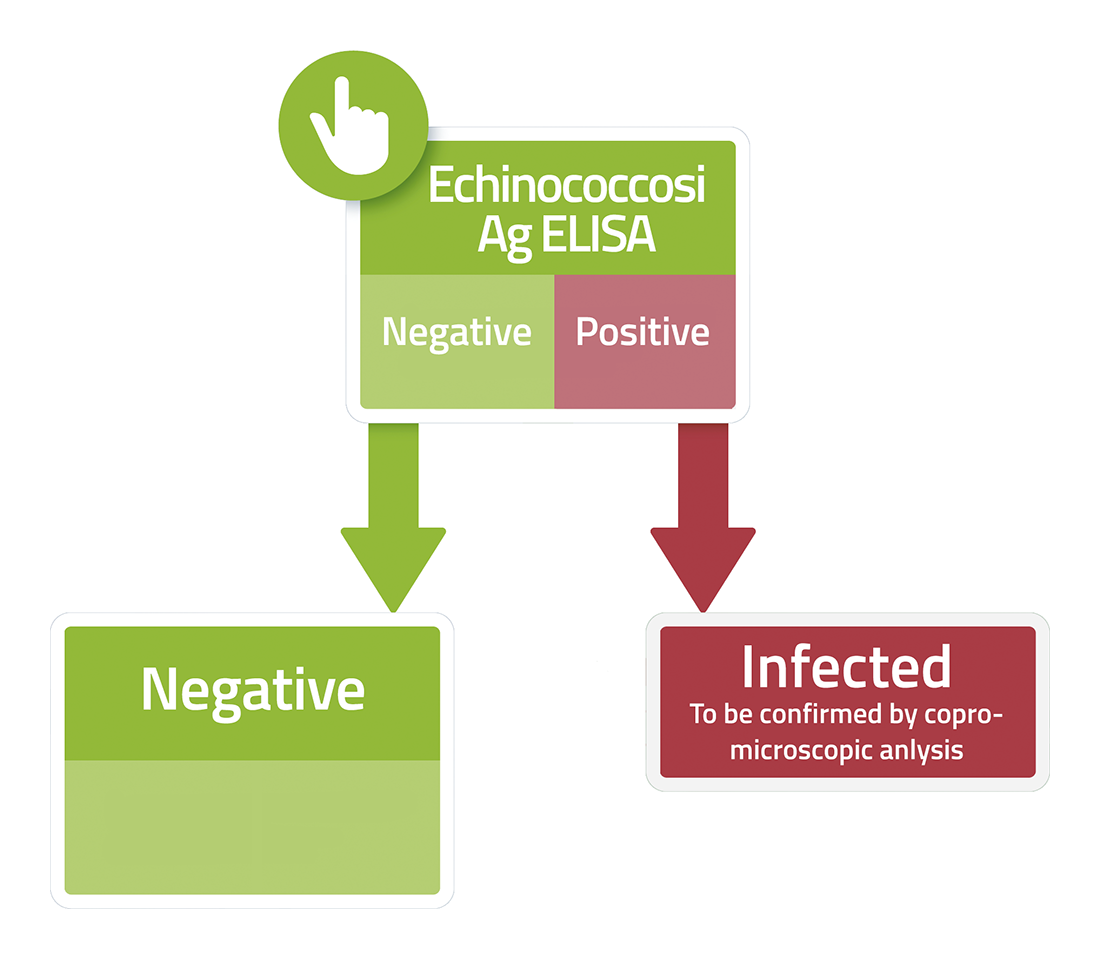 Echinococcosi Ag ELISA

Negative

Positive

Negative

Infected
To be confirmed by copro-microscopic anlysis